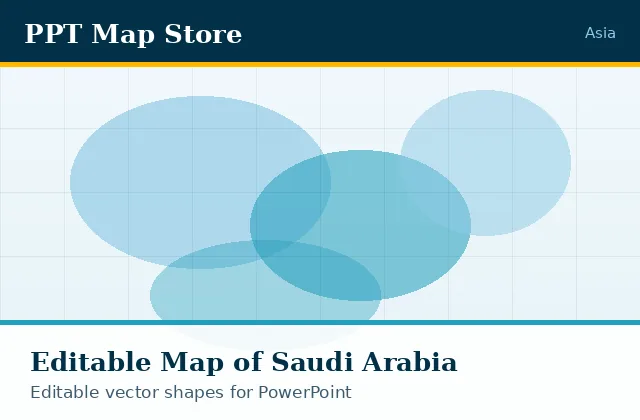 PPT Map Store

Asia

Editable Map of Saudi Arabia

Editable vector shapes for PowerPoint